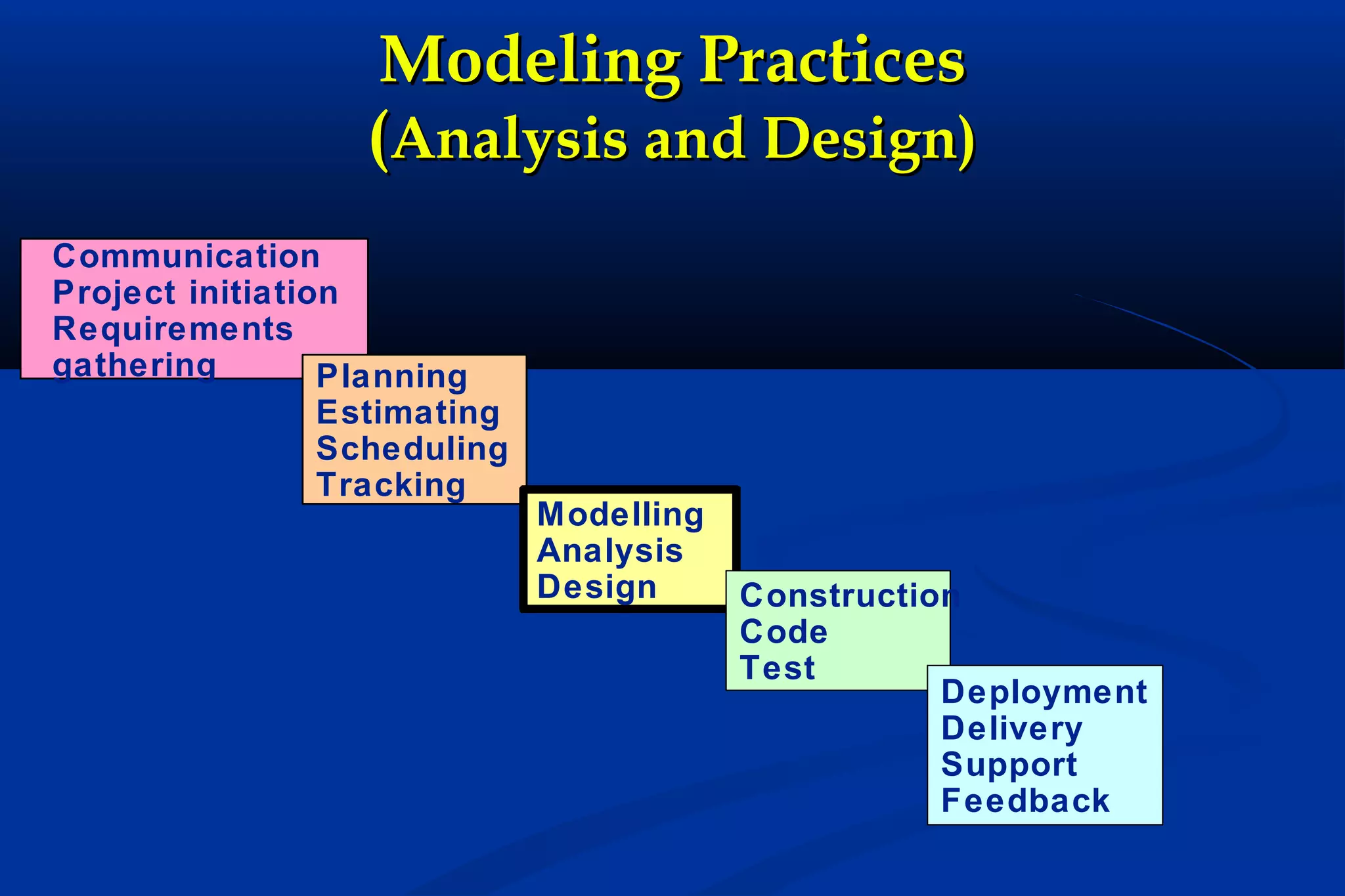 Modeling Practices
(Analysis and Design)

Communication
Project initiation
Requirements gathering

Planning
Estimating
Scheduling
Tracking

Modelling
Analysis
Design

Construction
Code
Test

Deployment
Delivery
Support
Feedback